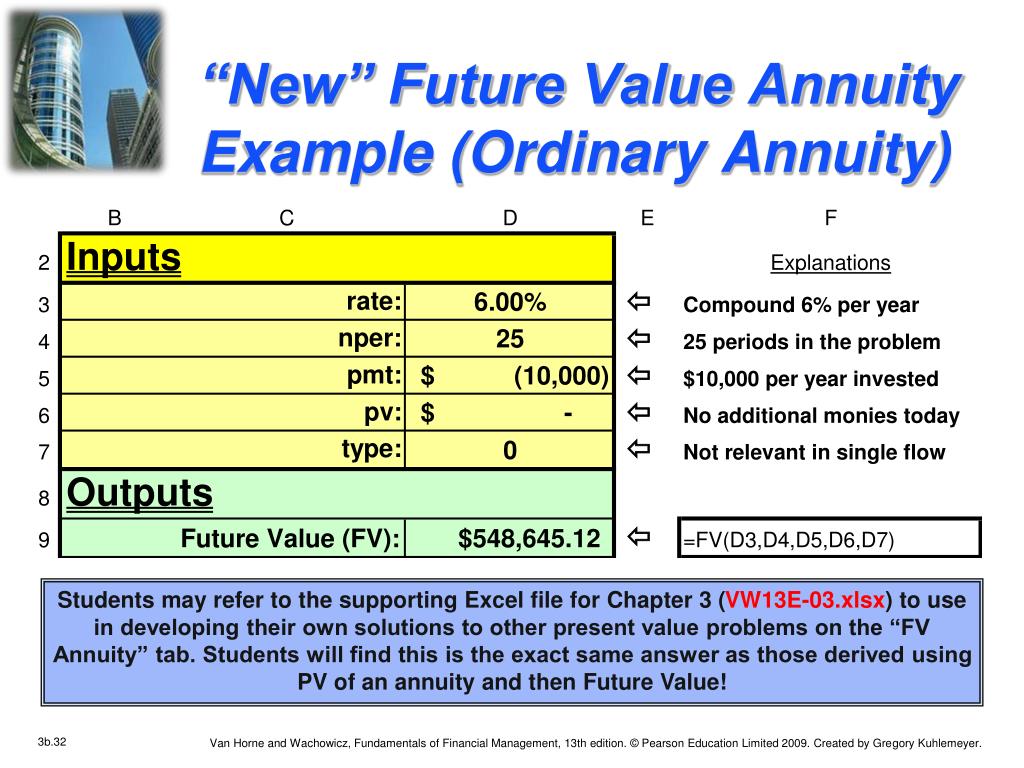 “New” Future Value Annuity Example (Ordinary Annuity)

| | B | C | D | E | F |
|---|---|---|---|---|---|
| 2 | Inputs | | | | Explanations |
| 3 | | rate: | 6.00% | ⇦ | Compound 6% per year |
| 4 | | nper: | 25 | ⇦ | 25 periods in the problem |
| 5 | | pmt: | \$ (10,000) | ⇦ | \$10,000 per year invested |
| 6 | | pv: | \$ - | ⇦ | No additional monies today |
| 7 | | type: | 0 | ⇦ | Not relevant in single flow |
| 8 | Outputs | | | | |
| 9 | | Future Value (FV): | \$548,645.12 | ⇦ | =FV(D3,D4,D5,D6,D7) |

Students may refer to the supporting Excel file for Chapter 3 (VW13E-03.xlsx) to use in developing their own solutions to other present value problems on the “FV Annuity” tab. Students will find this is the exact same answer as those derived using PV of an annuity and then Future Value!

3b.32

Van Horne and Wachowicz, Fundamentals of Financial Management, 13th edition. © Pearson Education Limited 2009. Created by Gregory Kuhlemeyer.